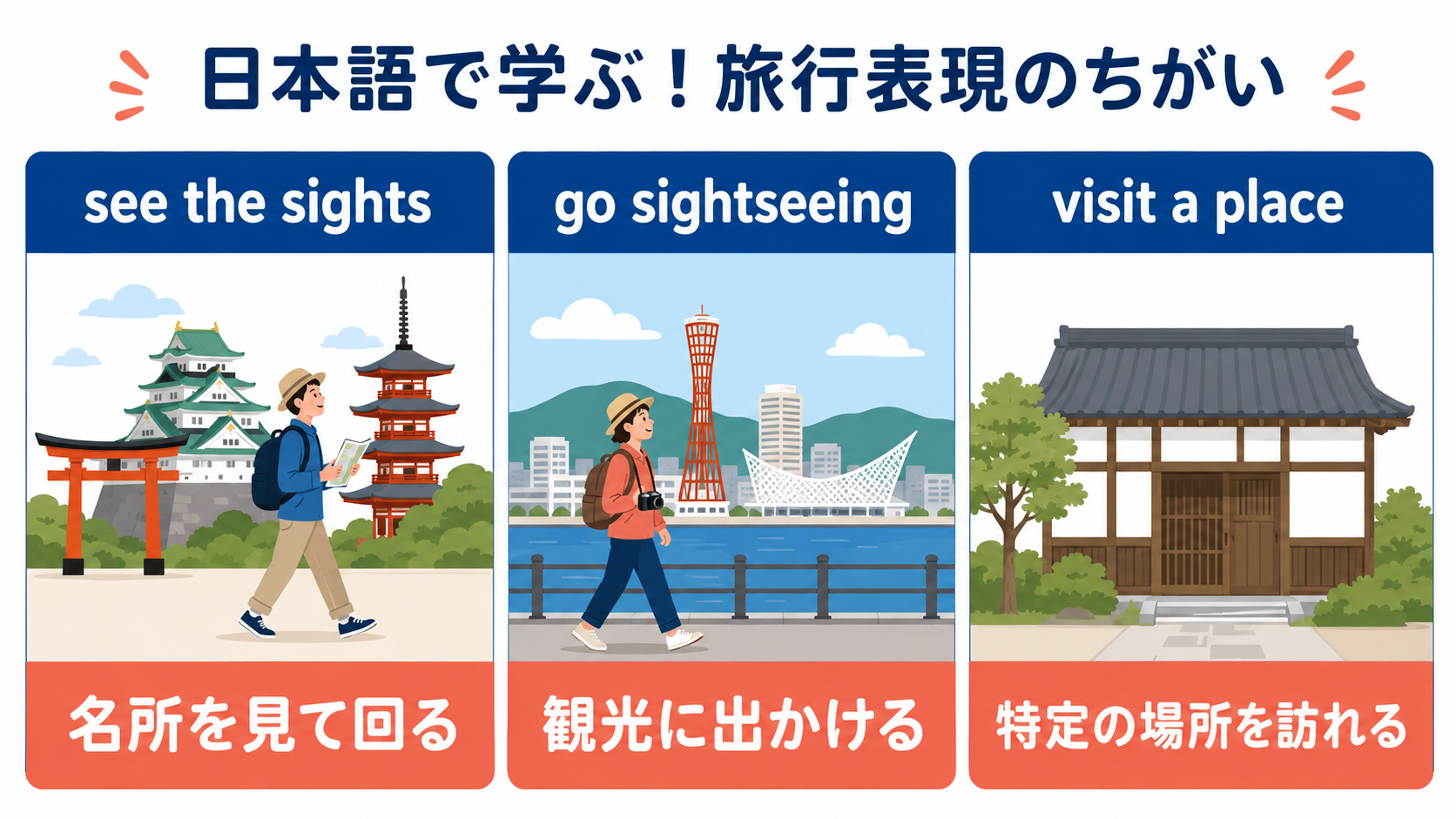 日本語で学ぶ！旅行表現のちがい

see the sights

名所を見て回る

go sightseeing

観光に出かける

visit a place

特定の場所を訪れる